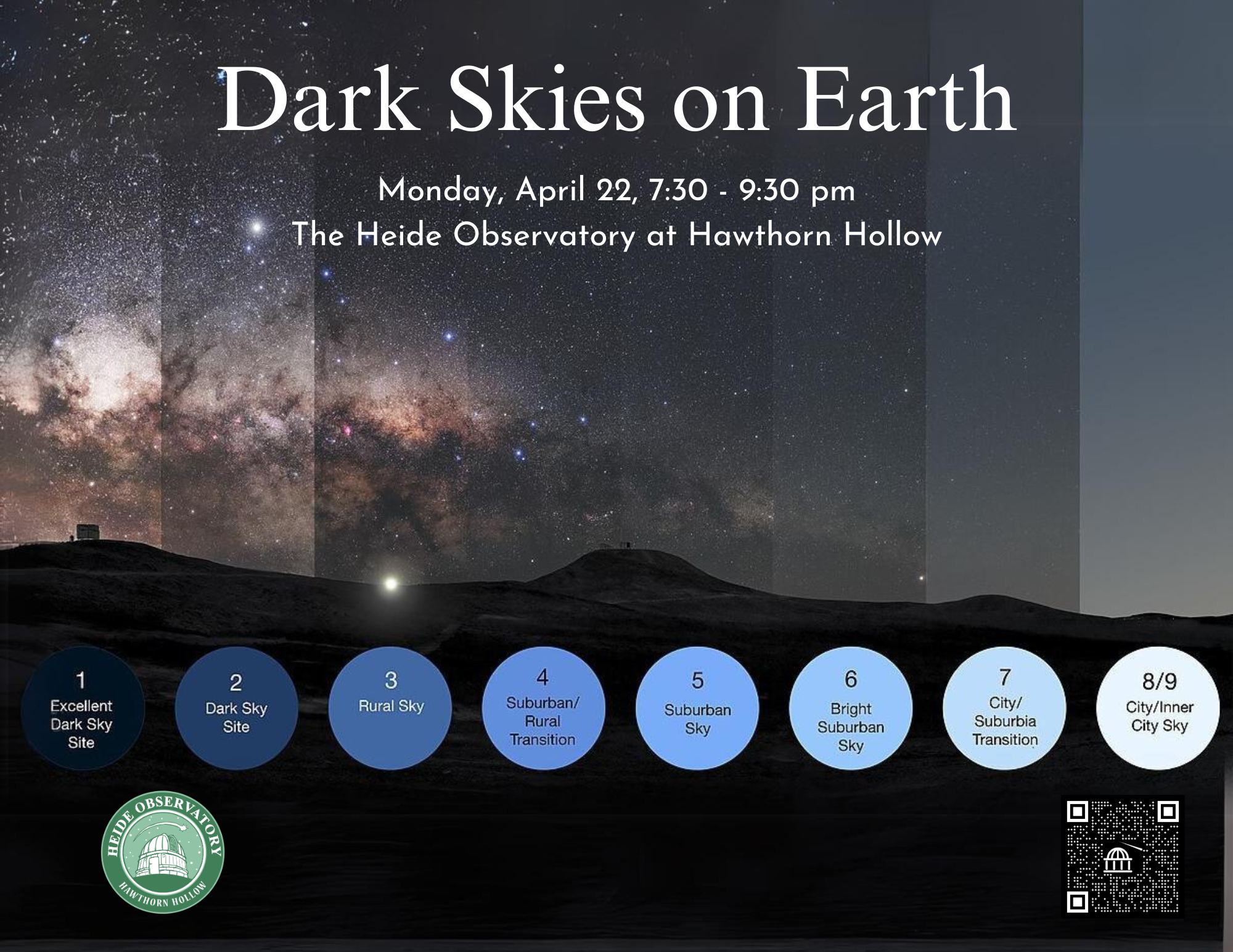 Dark Skies on Earth

Monday, April 22, 7:30 - 9:30 pm
The Heide Observatory at Hawthorn Hollow

1
Excellent Dark Sky Site

2
Dark Sky Site

3
Rural Sky

4
Suburban/ Rural Transition

5
Suburban Sky

6
Bright Suburban Sky

7
City/ Suburbia Transition

8/9
City/Inner City Sky

HEIDE OBSERVATORY
HAWTHORN HOLLOW